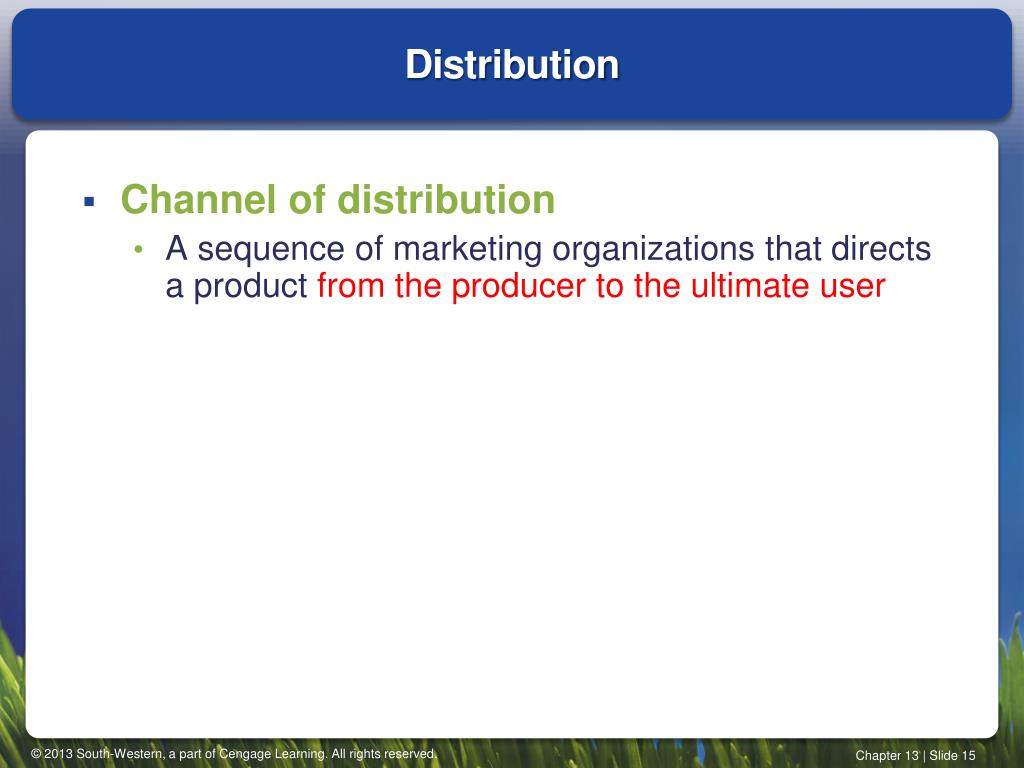 Distribution

▪ Channel of distribution
• A sequence of marketing organizations that directs a product from the producer to the ultimate user

© 2013 South-Western, a part of Cengage Learning. All rights reserved.

Chapter 13 | Slide 15